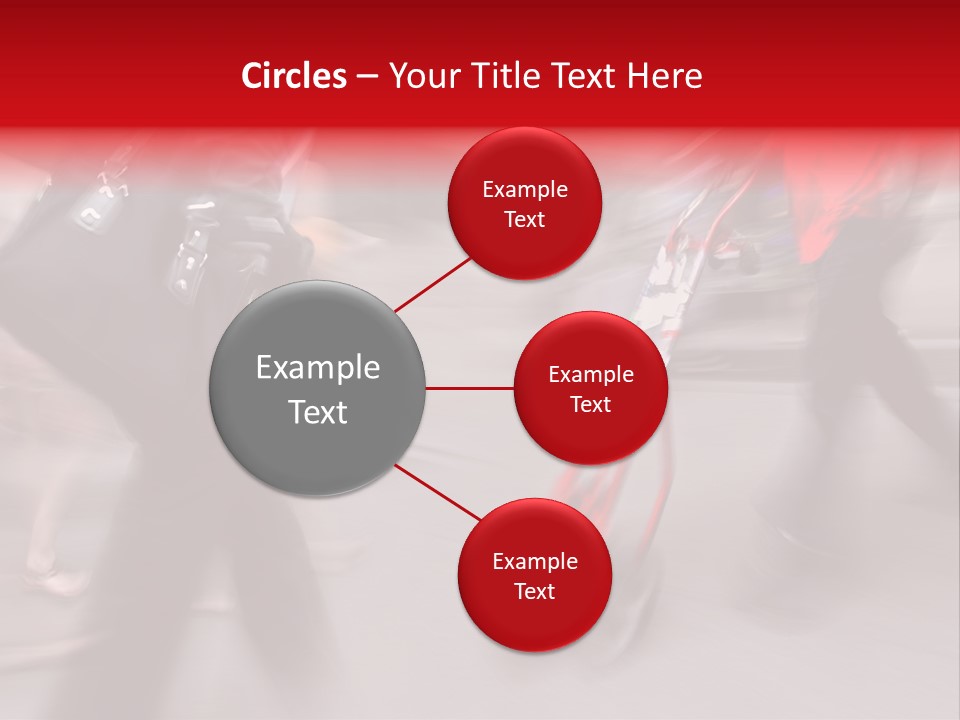 Circles – Your Title Text Here

Example Text

Example Text

Example Text

Example Text